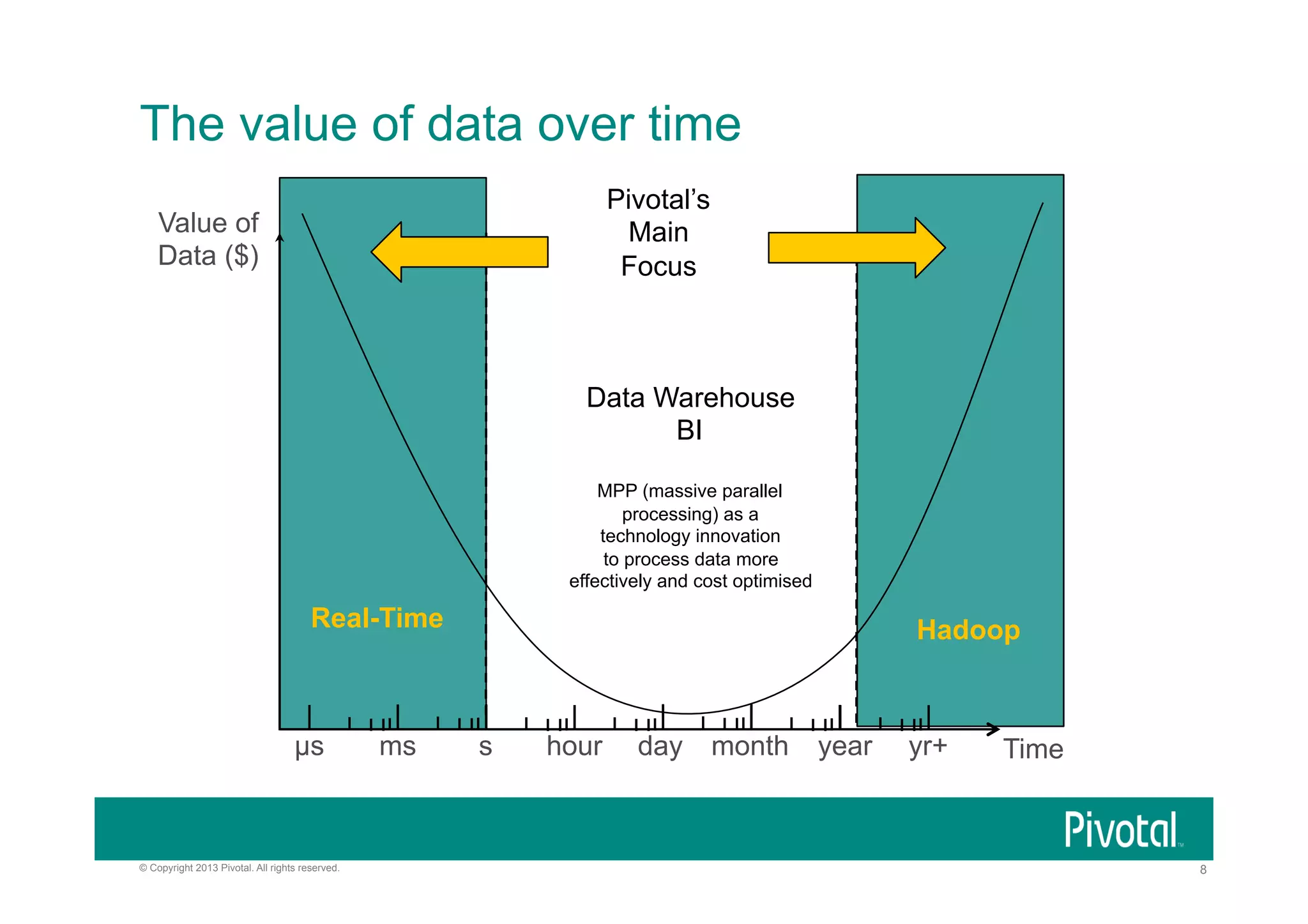 The value of data over time

Value of Data ($)

Pivotal's Main Focus

Data Warehouse BI

MPP (massive parallel processing) as a technology innovation to process data more effectively and cost optimised

Real-Time

Hadoop

µs ms s hour day month year yr+ Time

Pivotal™

© Copyright 2013 Pivotal. All rights reserved.

8